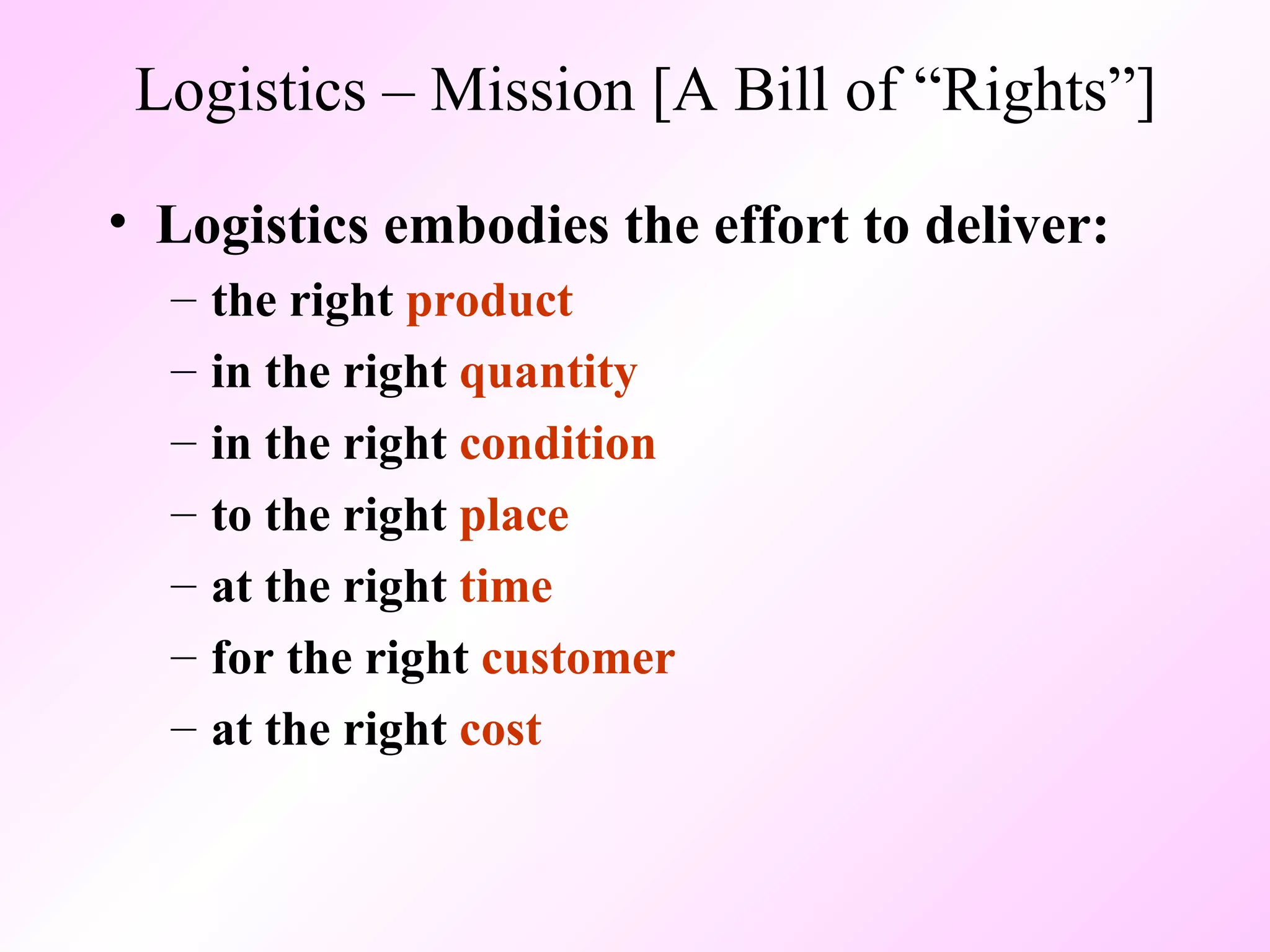 Logistics – Mission [A Bill of “Rights”]

• Logistics embodies the effort to deliver:
– the right product
– in the right quantity
– in the right condition
– to the right place
– at the right time
– for the right customer
– at the right cost